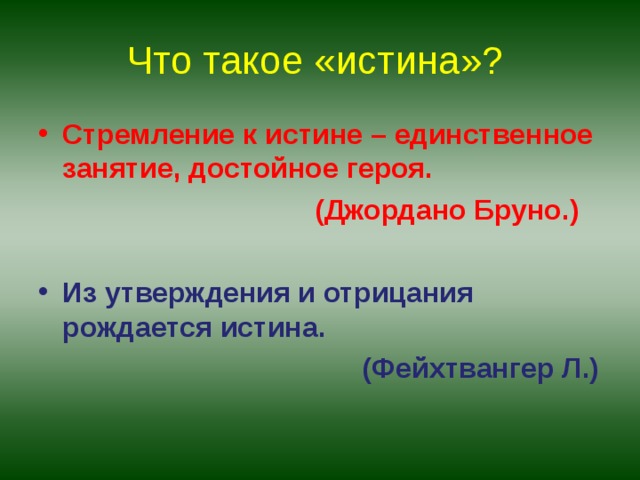 Что такое «истина»?

• Стремление к истине – единственное занятие, достойное героя.

(Джордано Бруно.)

• Из утверждения и отрицания рождается истина.

(Фейхтвангер Л.)